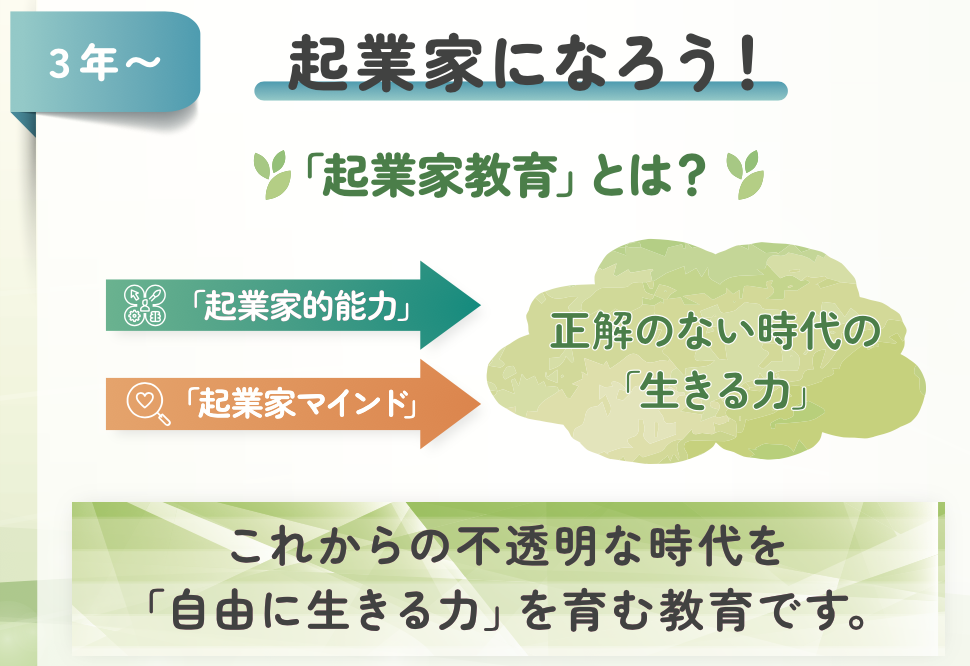 3年～

起業家になろう！

「起業家教育」とは？

「起業家的能力」

「起業家マインド」

正解のない時代の「生きる力」

これからの不透明な時代を「自由に生きる力」を育む教育です。